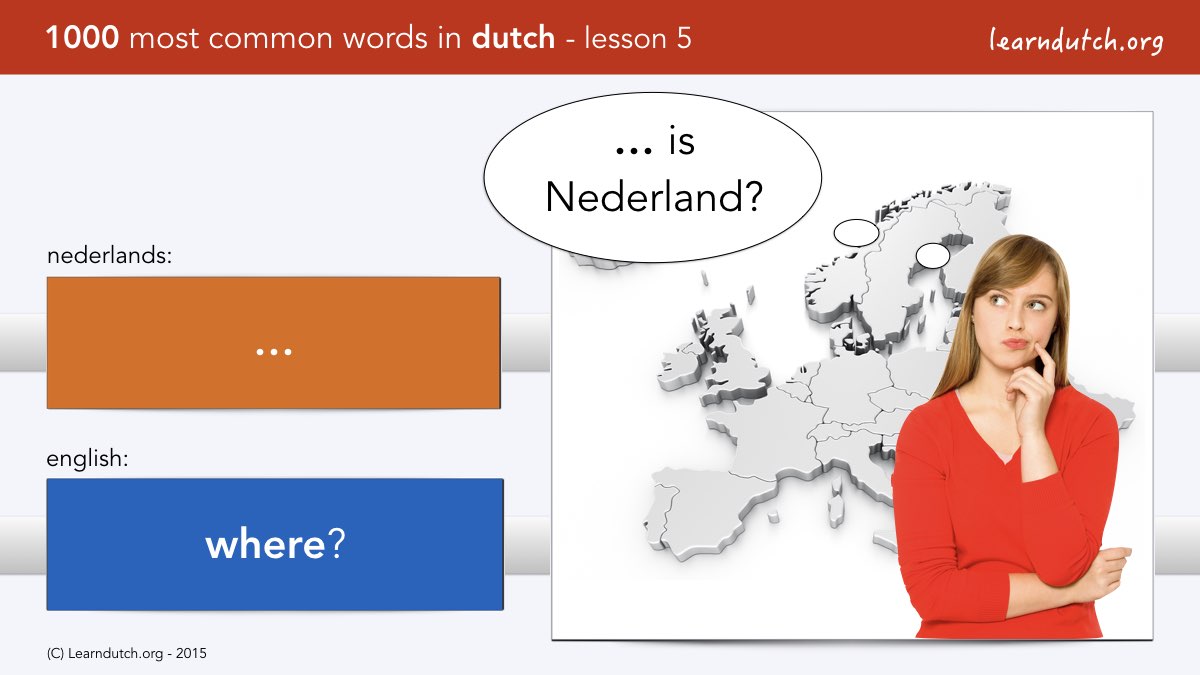 1000 most common words in dutch - lesson 5

learndutch.org

... is Nederland?

nederlands:

...

english:

where?

(C) Learndutch.org - 2015